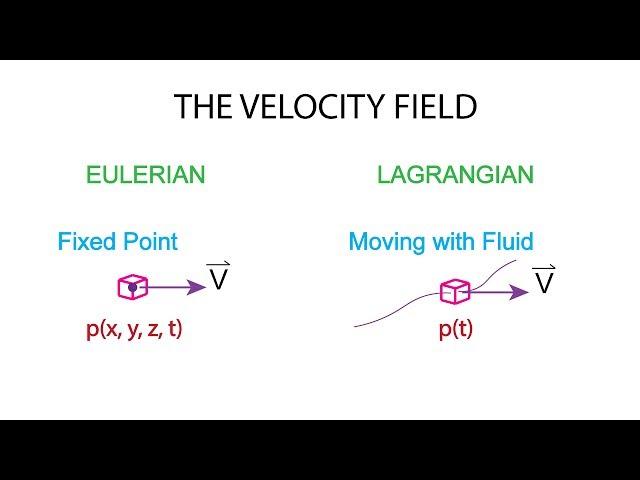 THE VELOCITY FIELD

EULERIAN

Fixed Point

$\vec{V}$

p(x, y, z, t)

LAGRANGIAN

Moving with Fluid

$\vec{V}$

p(t)